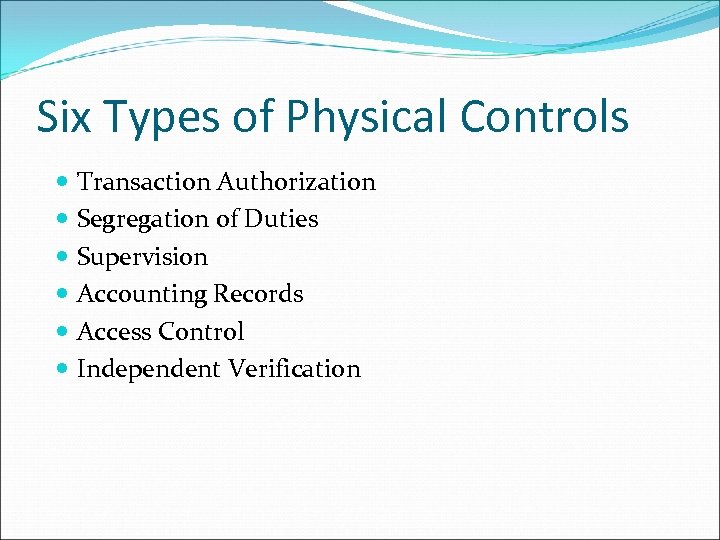 Six Types of Physical Controls

- Transaction Authorization
- Segregation of Duties
- Supervision
- Accounting Records
- Access Control
- Independent Verification